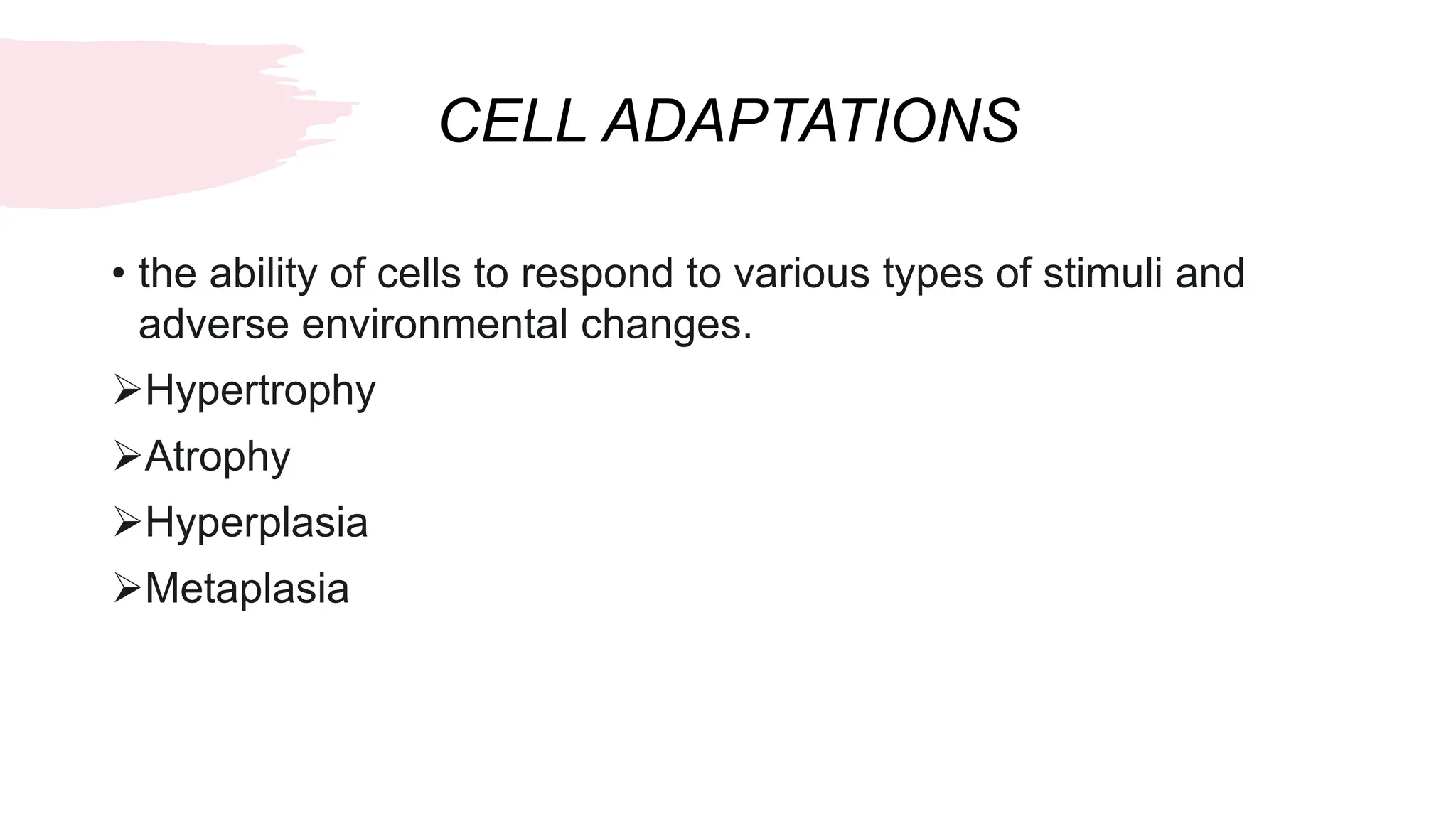 CELL ADAPTATIONS

• the ability of cells to respond to various types of stimuli and adverse environmental changes.

➢Hypertrophy

➢Atrophy

➢Hyperplasia

➢Metaplasia